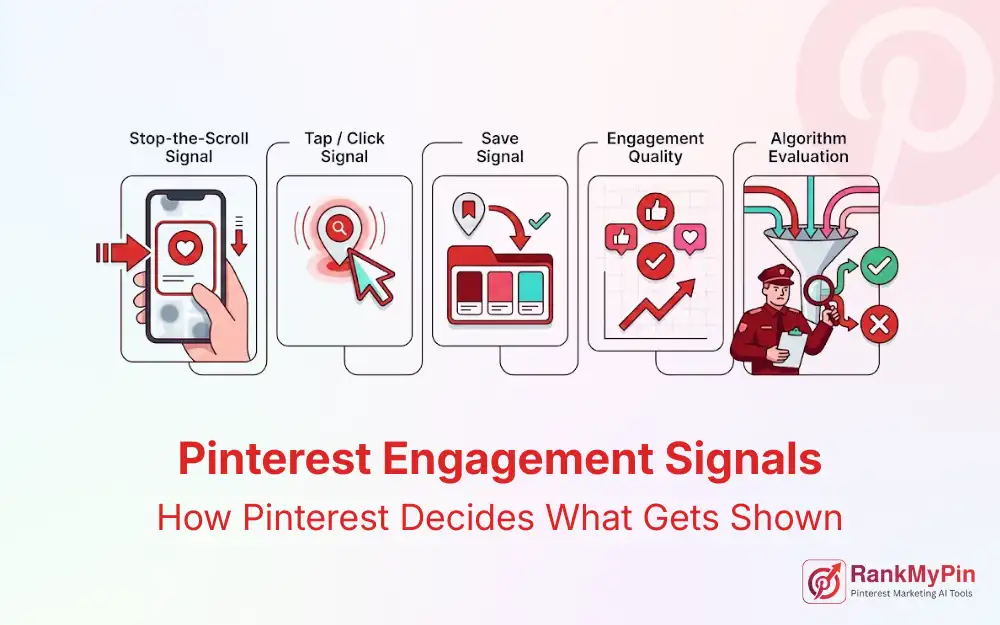 Stop-the-Scroll Signal

Tap / Click Signal

Save Signal

Engagement Quality

Algorithm Evaluation

Pinterest Engagement Signals

How Pinterest Decides What Gets Shown

RankMyPin
Pinterest Marketing AI Tools